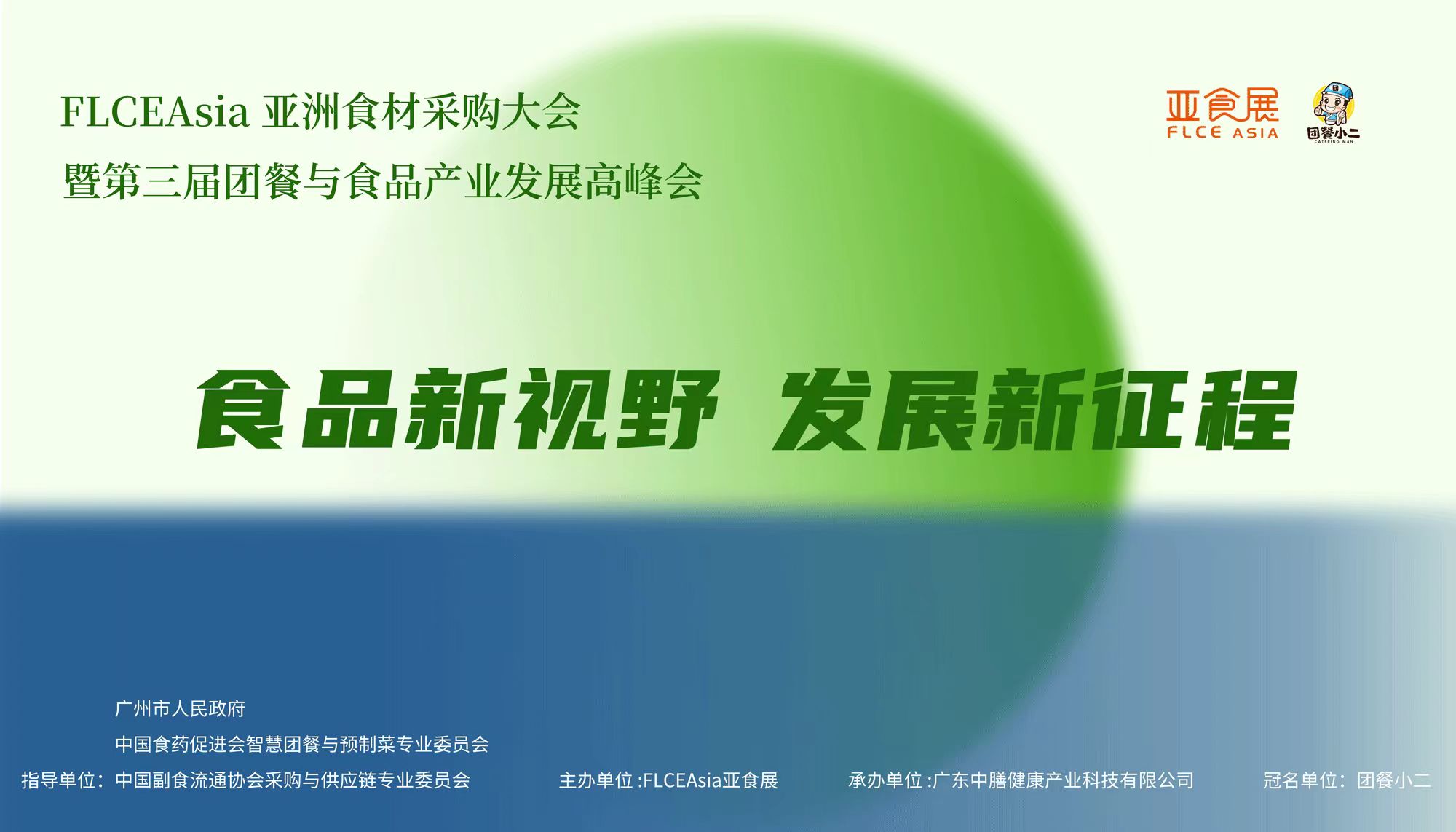 FLCEAsia 亚洲食材采购大会
暨第三届团餐与食品产业发展高峰会

亚食展
FLCE ASIA

团餐小二
CATERING MAN

食品新视野 发展新征程

广州市人民政府
中国食药促进会智慧团餐与预制菜专业委员会
指导单位：中国副食流通协会采购与供应链专业委员会

主办单位 :FLCEAsia亚食展

承办单位 :广东中膳健康产业科技有限公司

冠名单位：团餐小二